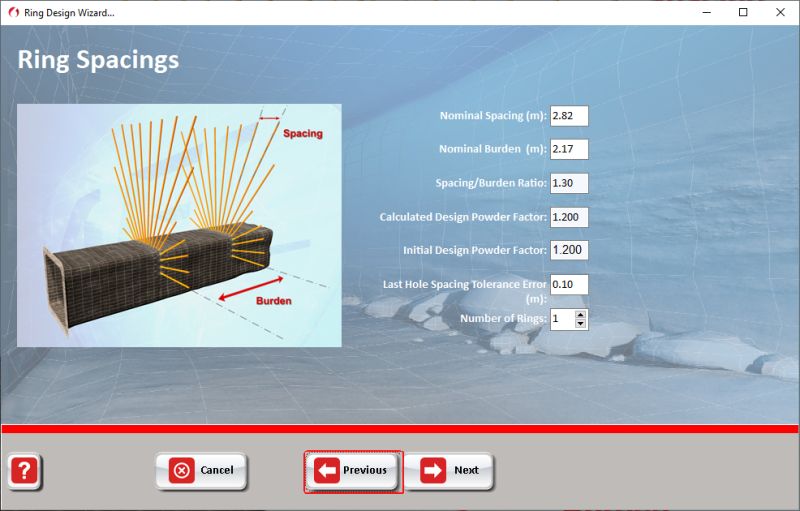 Ring Design Wizard...

Ring Spacings

Spacing

Burden

Nominal Spacing (m): 2.82

Nominal Burden (m): 2.17

Spacing/Burden Ratio: 1.30

Calculated Design Powder Factor: 1.200

Initial Design Powder Factor: 1.200

Last Hole Spacing Tolerance Error (m): 0.10

Number of Rings: 1

?

Cancel

Previous

Next